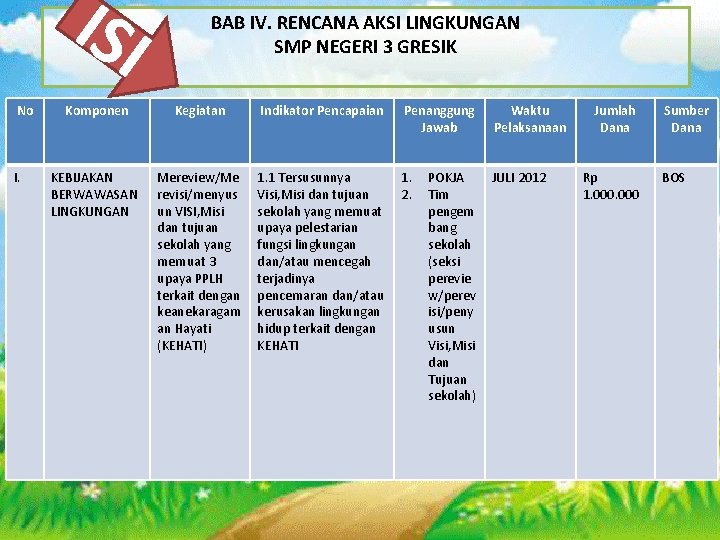 ISI

BAB IV. RENCANA AKSI LINGKUNGAN
SMP NEGERI 3 GRESIK

| No | Komponen | Kegiatan | Indikator Pencapaian | Penanggung Jawab | Waktu Pelaksanaan | Jumlah Dana | Sumber Dana |
|---|---|---|---|---|---|---|---|
| I. | KEBIJAKAN BERWAWASAN LINGKUNGAN | Mereview/Merevisi/menyusun VISI,Misi dan tujuan sekolah yang memuat 3 upaya PPLH terkait dengan keanekaragaman Hayati (KEHATI) | 1.1 Tersusunnya Visi,Misi dan tujuan sekolah yang memuat upaya pelestarian fungsi lingkungan dan/atau mencegah terjadinya pencemaran dan/atau kerusakan lingkungan hidup terkait dengan KEHATI | 1. POKJA 2. Tim pengembang sekolah (seksi pereview/perevisi/penyusun Visi,Misi dan Tujuan sekolah) | JULI 2012 | Rp 1.000.000 | BOS |